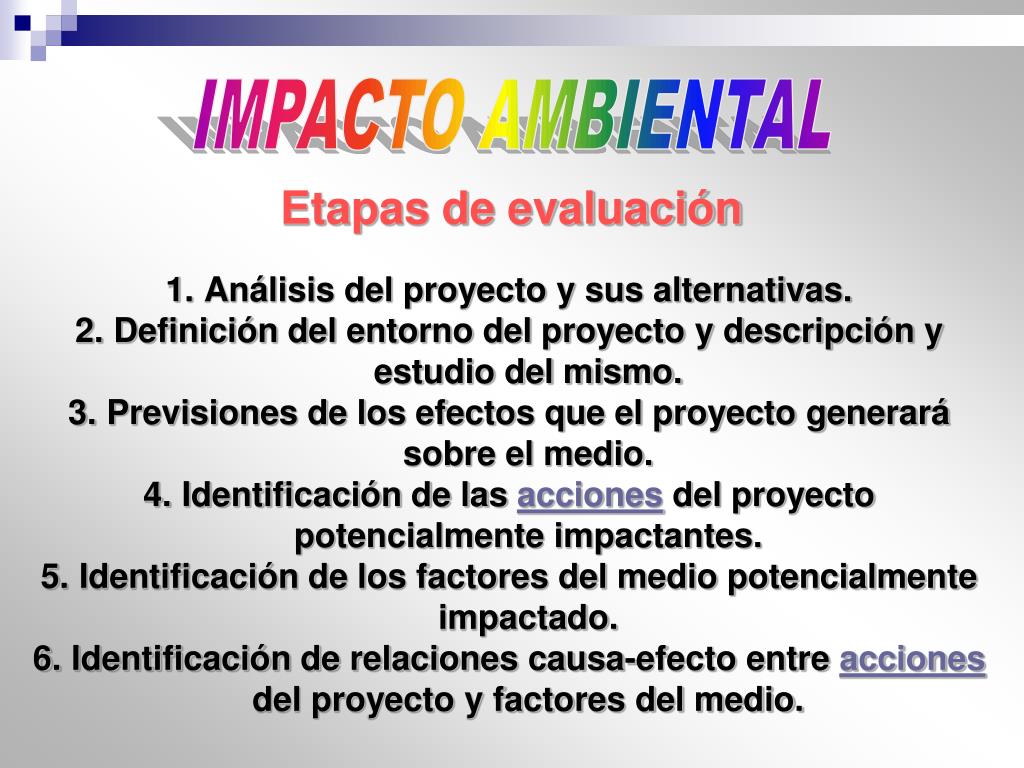 IMPACTO AMBIENTAL

Etapas de evaluación

1. Análisis del proyecto y sus alternativas.
2. Definición del entorno del proyecto y descripción y estudio del mismo.
3. Previsiones de los efectos que el proyecto generará sobre el medio.
4. Identificación de las acciones del proyecto potencialmente impactantes.
5. Identificación de los factores del medio potencialmente impactado.
6. Identificación de relaciones causa-efecto entre acciones del proyecto y factores del medio.